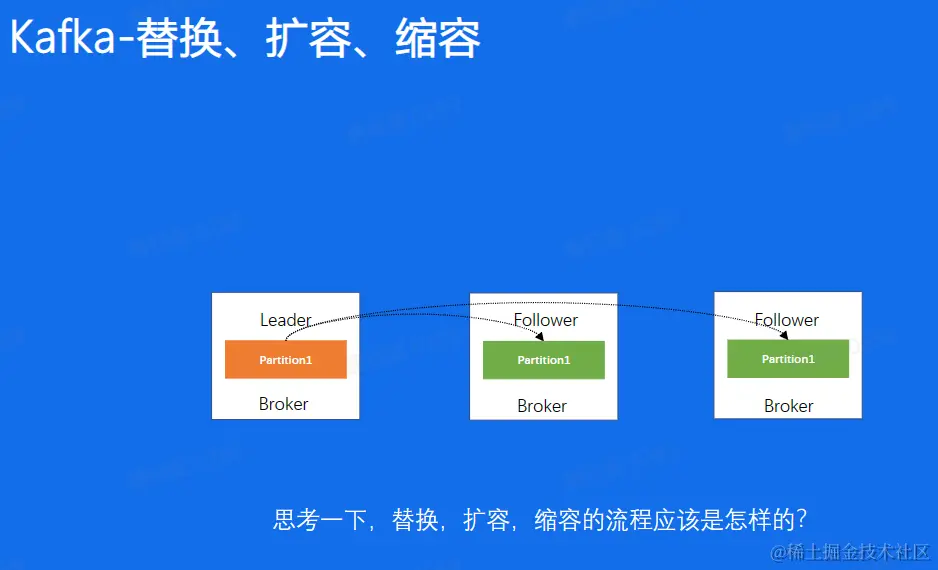 Kafka-替换、扩容、缩容

Leader
Partition1
Broker

Follower
Partition1
Broker

Follower
Partition1
Broker

思考一下，替换，扩容，缩容的流程应该是怎样的？

@稀土掘金技术社区